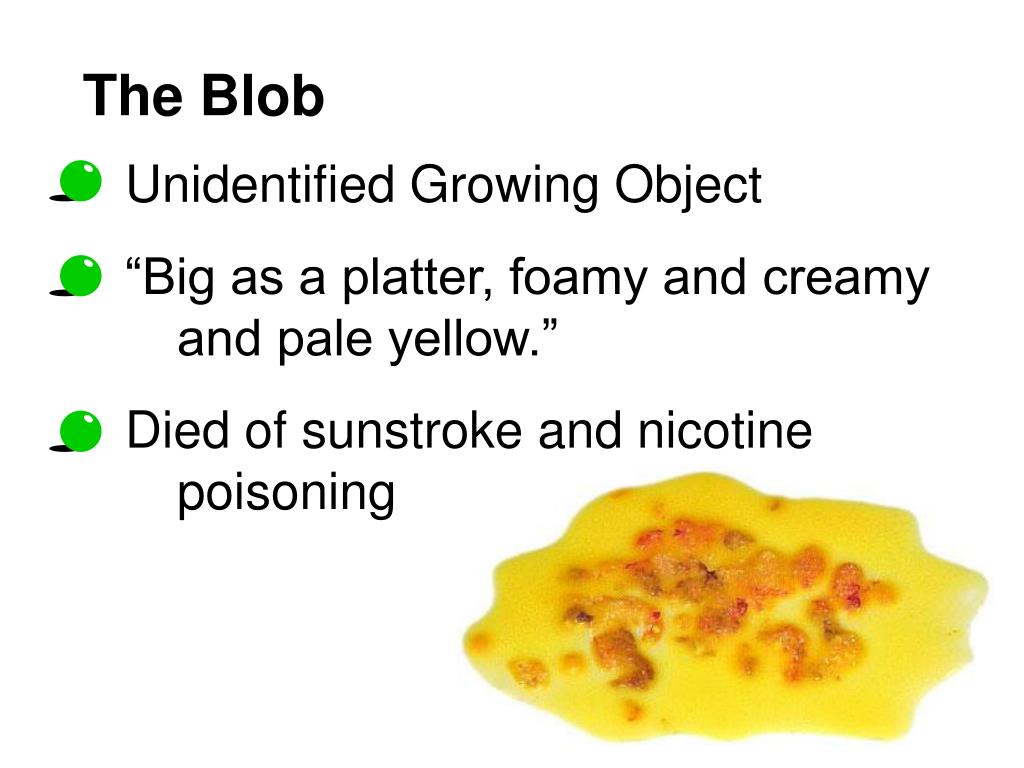 The Blob

Unidentified Growing Object

“Big as a platter, foamy and creamy and pale yellow.”

Died of sunstroke and nicotine poisoning